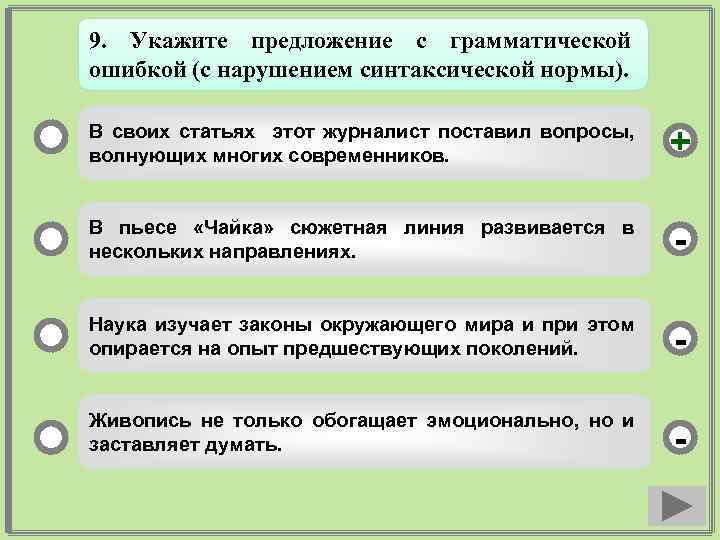 9. Укажите предложение с грамматической ошибкой (с нарушением синтаксической нормы).

В своих статьях этот журналист поставил вопросы, волнующих многих современников.

+

В пьесе «Чайка» сюжетная линия развивается в нескольких направлениях.

-

Наука изучает законы окружающего мира и при этом опирается на опыт предшествующих поколений.

-

Живопись не только обогащает эмоционально, но и заставляет думать.

-